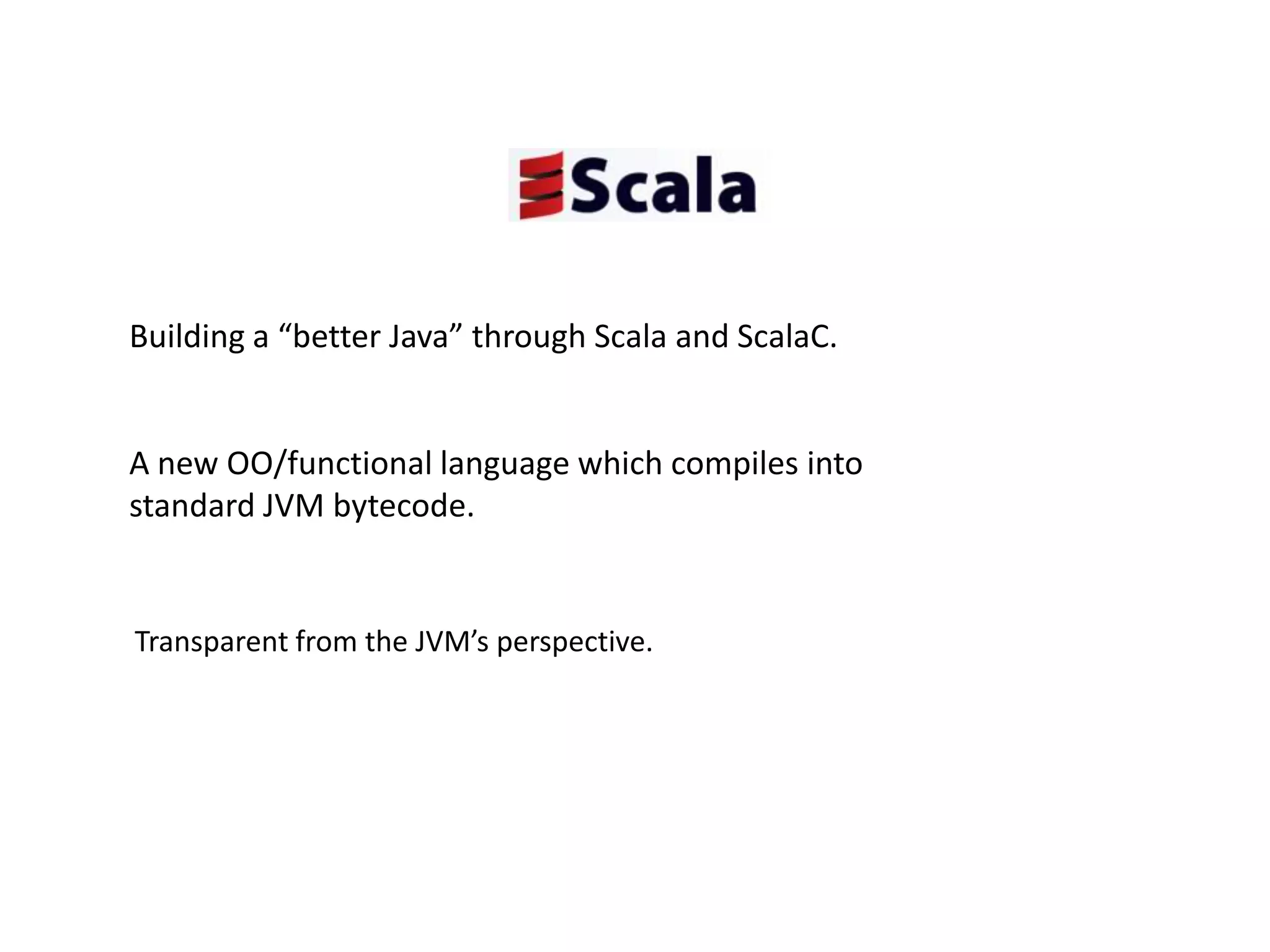 Scala

Building a “better Java” through Scala and ScalaC.

A new OO/functional language which compiles into standard JVM bytecode.

Transparent from the JVM’s perspective.